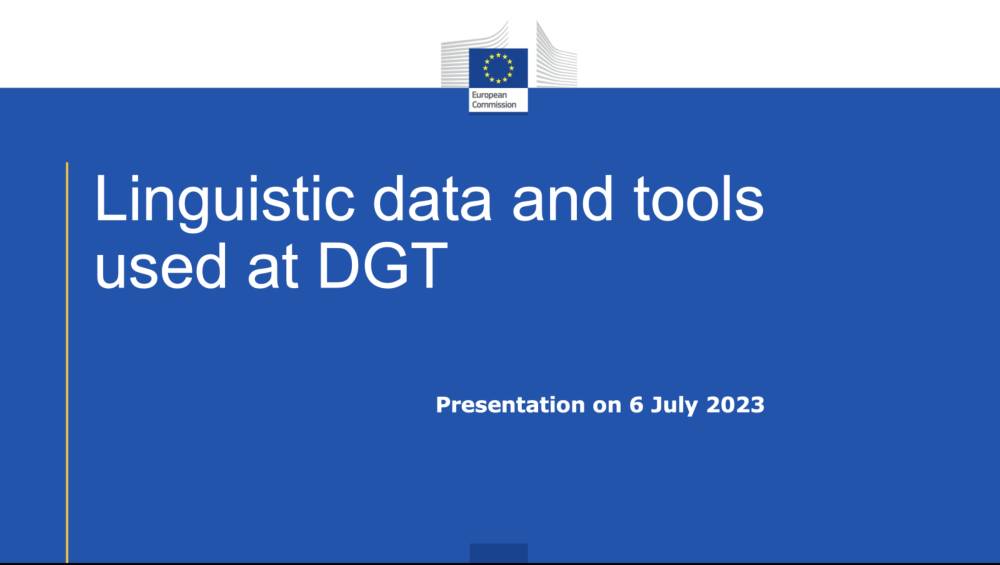 European Commission

Linguistic data and tools used at DGT

Presentation on 6 July 2023